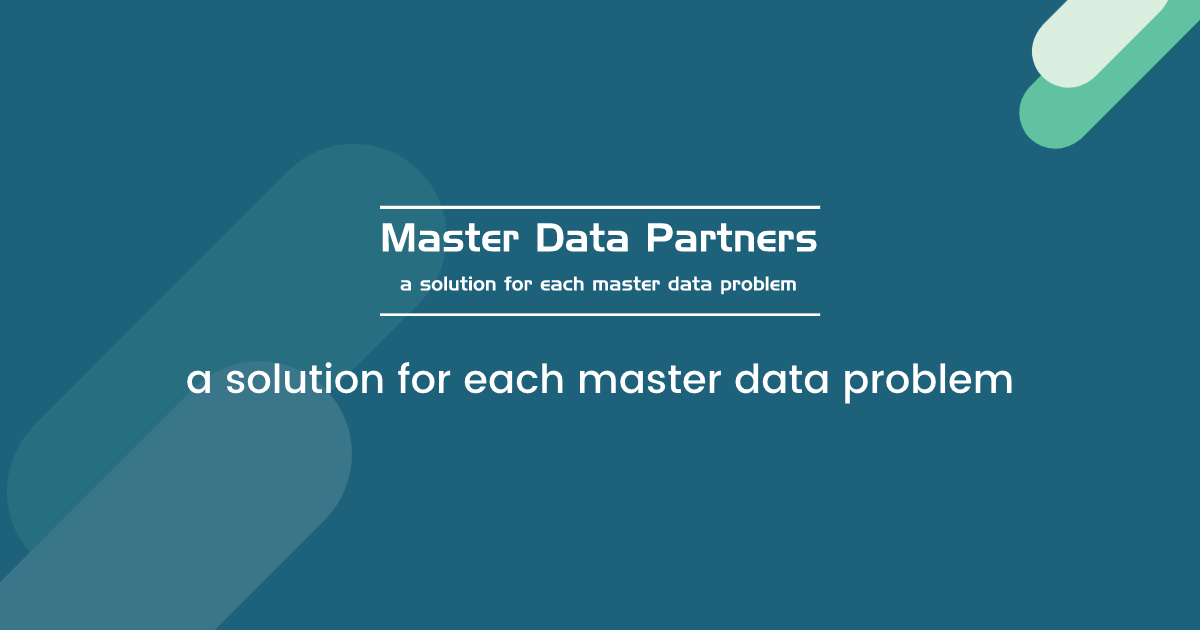 Master Data Partners
a solution for each master data problem

a solution for each master data problem